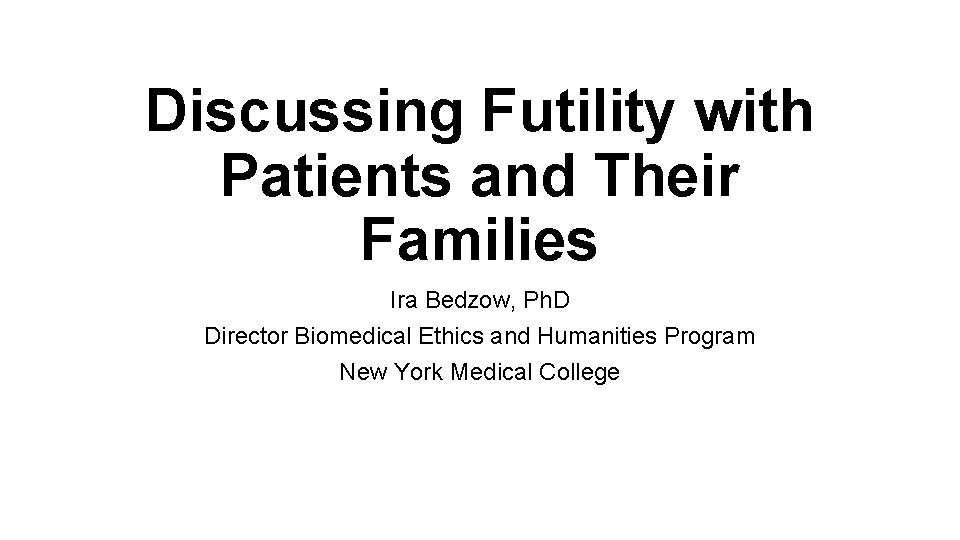 Discussing Futility with Patients and Their Families

Ira Bedzow, PhD
Director Biomedical Ethics and Humanities Program
New York Medical College